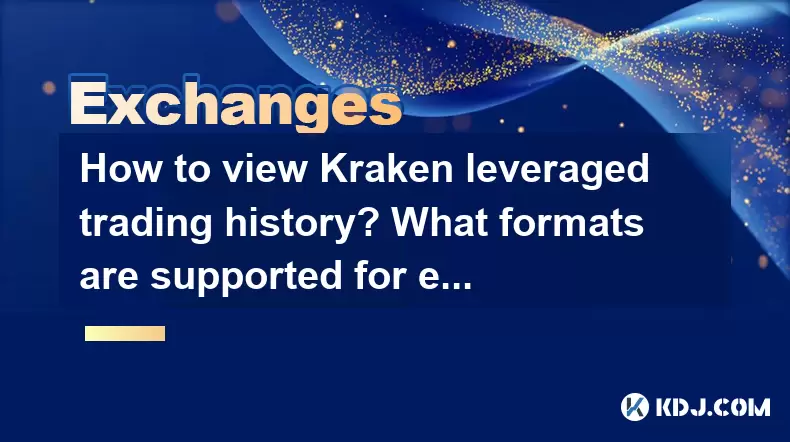 Exchanges

How to view Kraken leveraged trading history? What formats are supported for e...

KDJ.COM